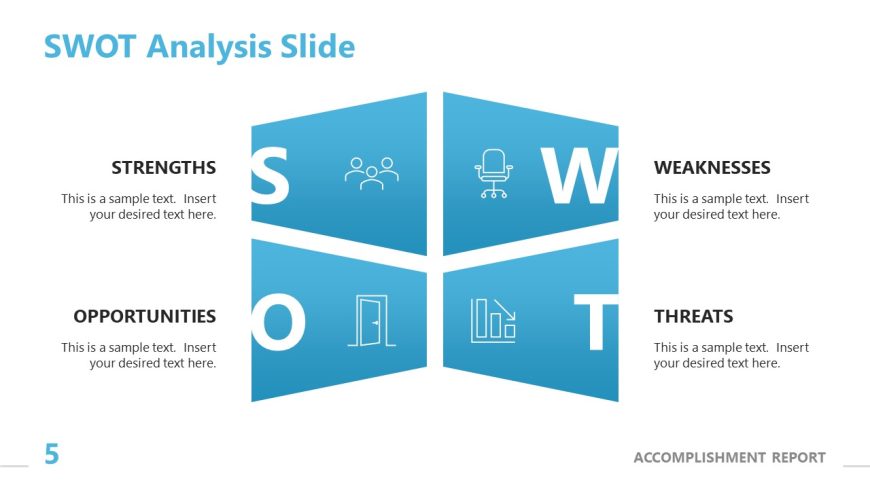 SWOT Analysis Slide

STRENGTHS

This is a sample text. Insert your desired text here.

S

W

WEAKNESSES

This is a sample text. Insert your desired text here.

OPPORTUNITIES

This is a sample text. Insert your desired text here.

O

T

THREATS

This is a sample text. Insert your desired text here.

5

ACCOMPLISHMENT REPORT